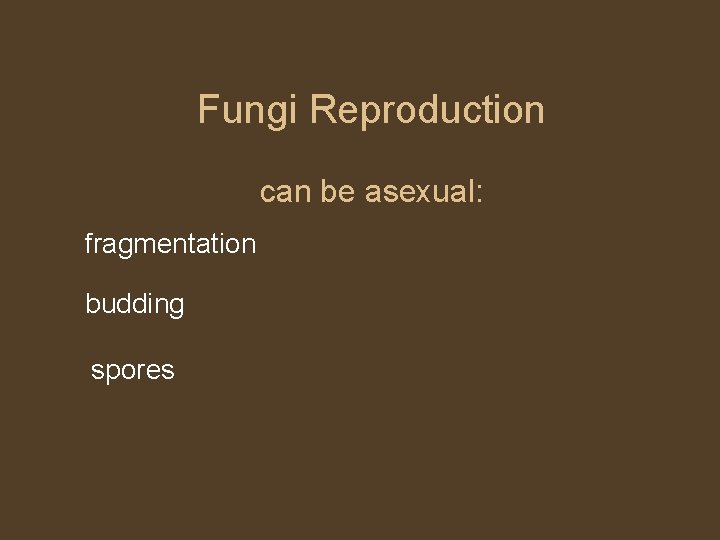 Fungi Reproduction

can be asexual:

fragmentation

budding

spores